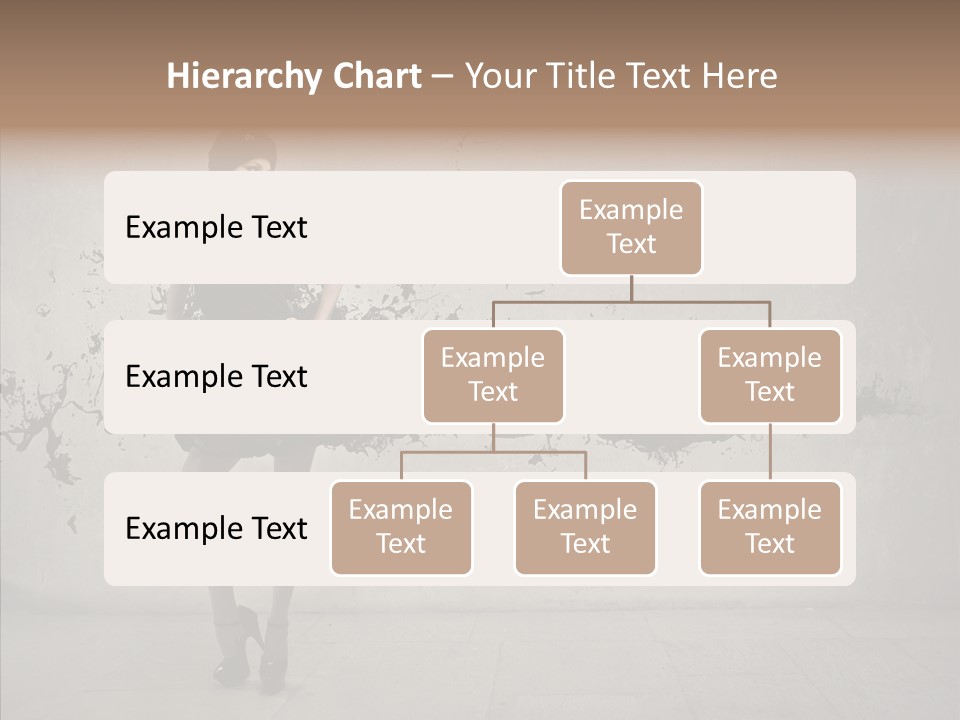 Hierarchy Chart – Your Title Text Here

Example Text

Example Text

Example Text

Example Text

Example Text

Example Text

Example Text

Example Text

Example Text